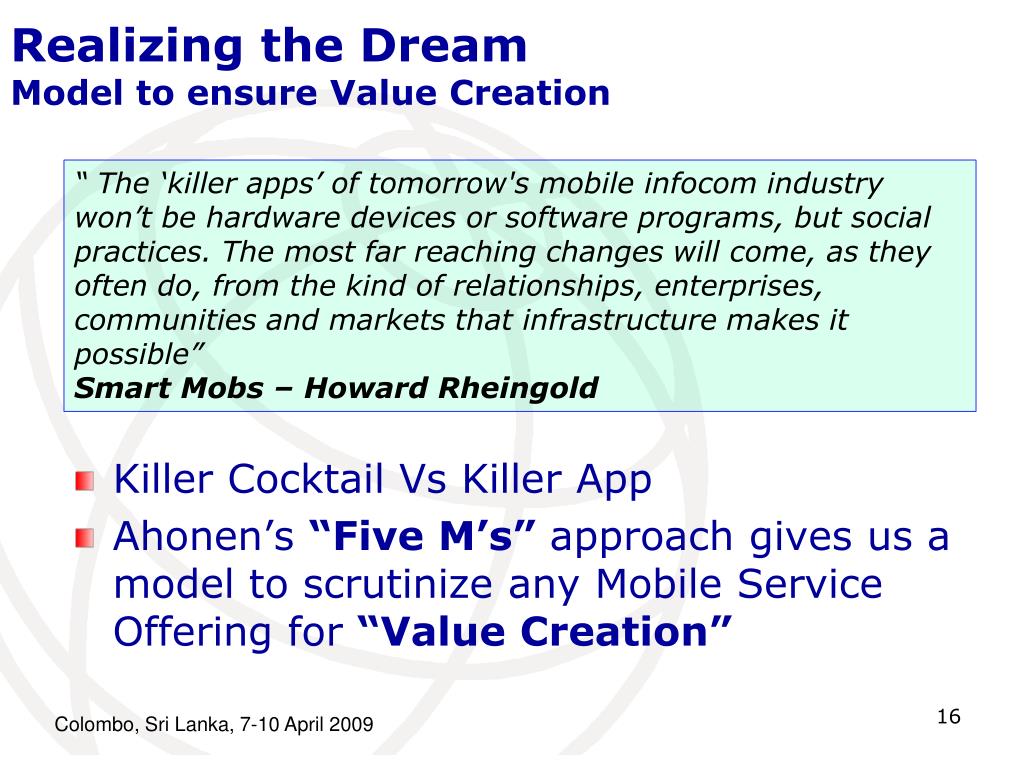 Realizing the Dream
Model to ensure Value Creation

“ The ‘killer apps’ of tomorrow's mobile infocom industry won’t be hardware devices or software programs, but social practices. The most far reaching changes will come, as they often do, from the kind of relationships, enterprises, communities and markets that infrastructure makes it possible”
Smart Mobs – Howard Rheingold

Killer Cocktail Vs Killer App

Ahonen’s “Five M’s” approach gives us a model to scrutinize any Mobile Service Offering for “Value Creation”

Colombo, Sri Lanka, 7-10 April 2009

16